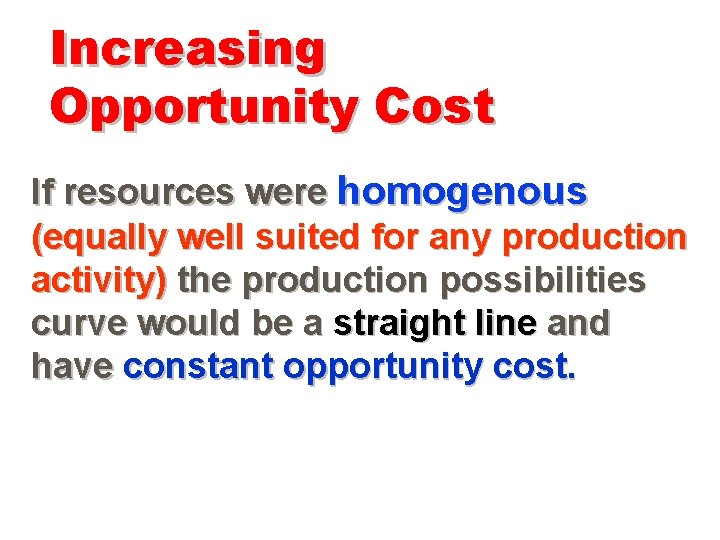 Increasing Opportunity Cost

If resources were homogenous (equally well suited for any production activity) the production possibilities curve would be a straight line and have constant opportunity cost.